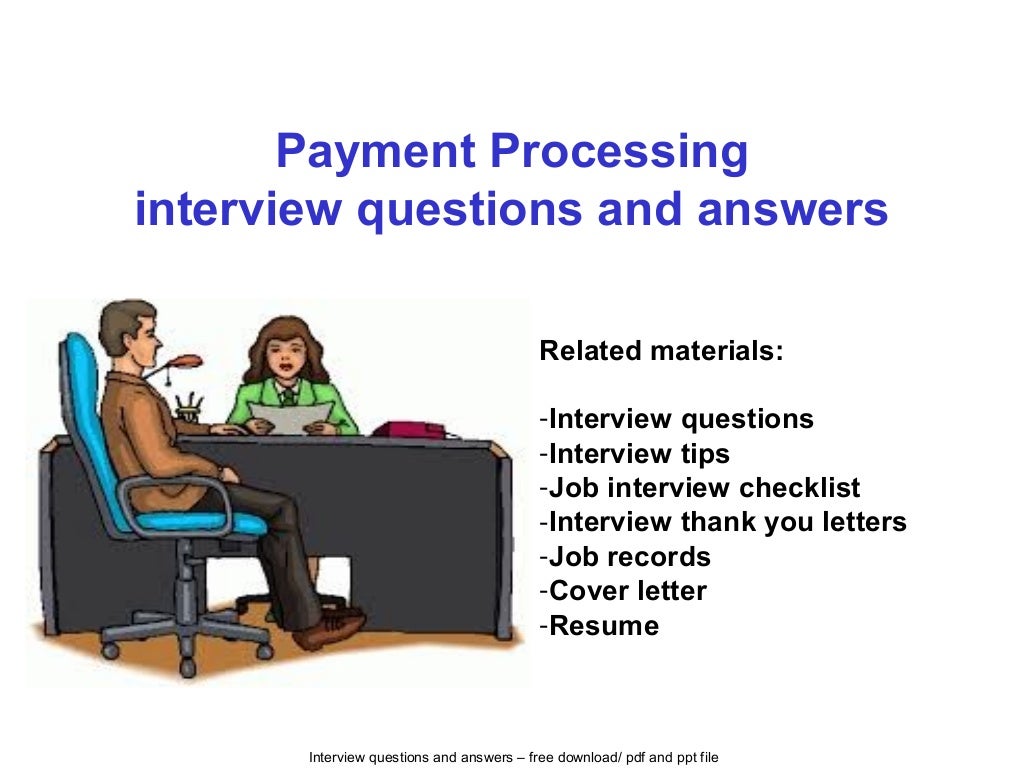 Payment Processing
interview questions and answers

Related materials:

-Interview questions
-Interview tips
-Job interview checklist
-Interview thank you letters
-Job records
-Cover letter
-Resume

Interview questions and answers – free download/ pdf and ppt file